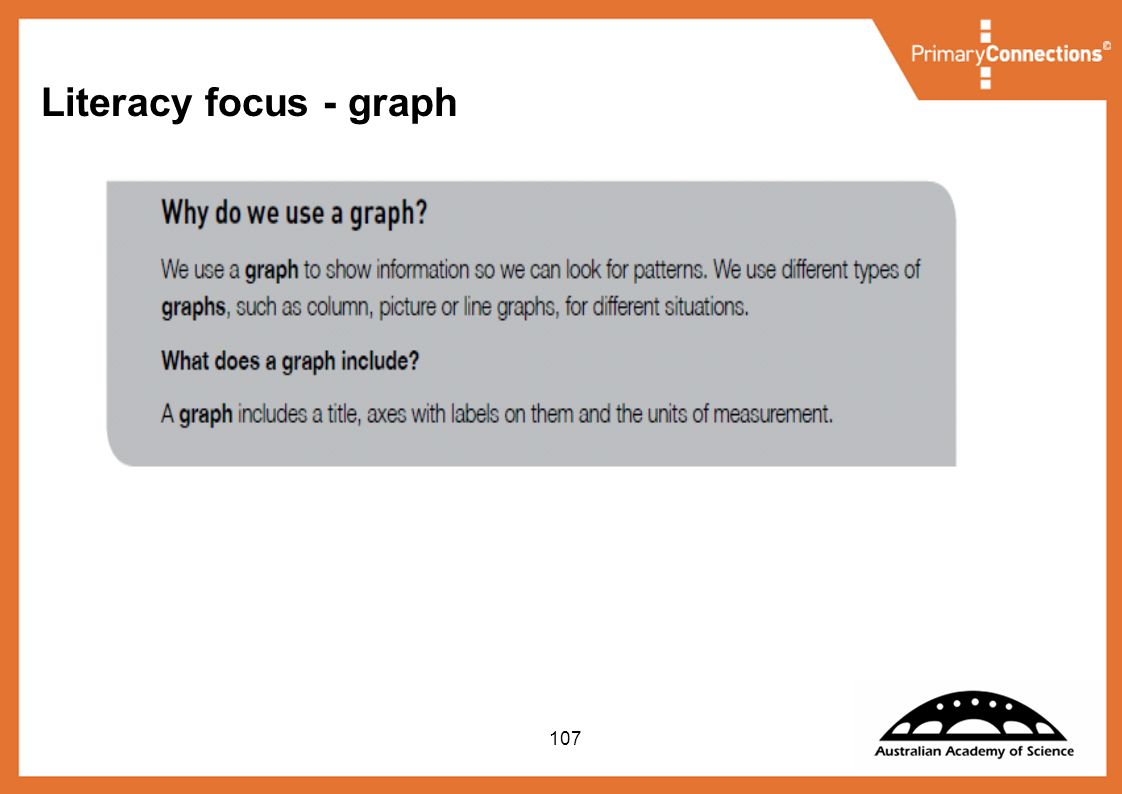 PrimaryConnections©

Literacy focus - graph

Why do we use a graph?

We use a graph to show information so we can look for patterns. We use different types of graphs, such as column, picture or line graphs, for different situations.

What does a graph include?

A graph includes a title, axes with labels on them and the units of measurement.

107

Australian Academy of Science